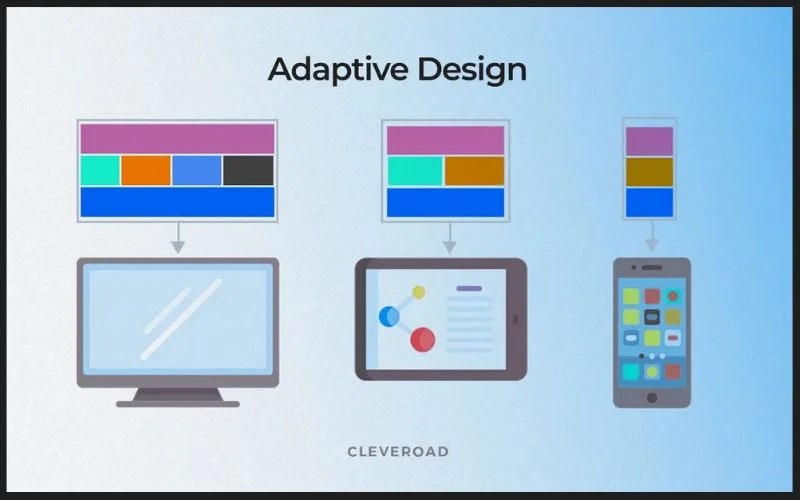 Adaptive Design

CLEVEROAD